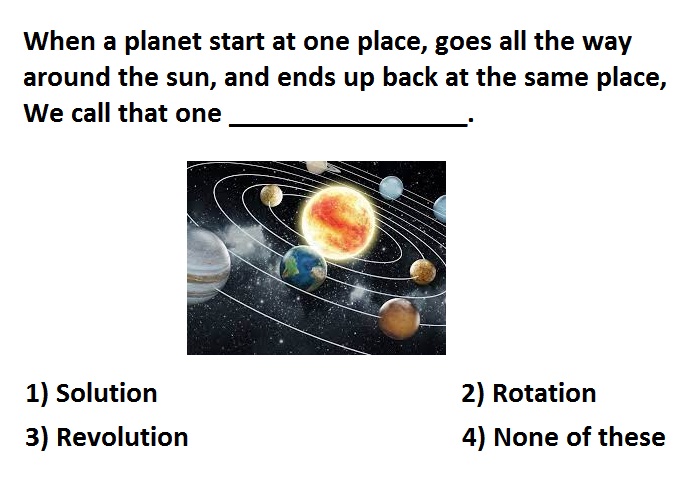 When a planet start at one place, goes all the way around the sun, and ends up back at the same place, We call that one ________________.

1) Solution

2) Rotation

3) Revolution

4) None of these